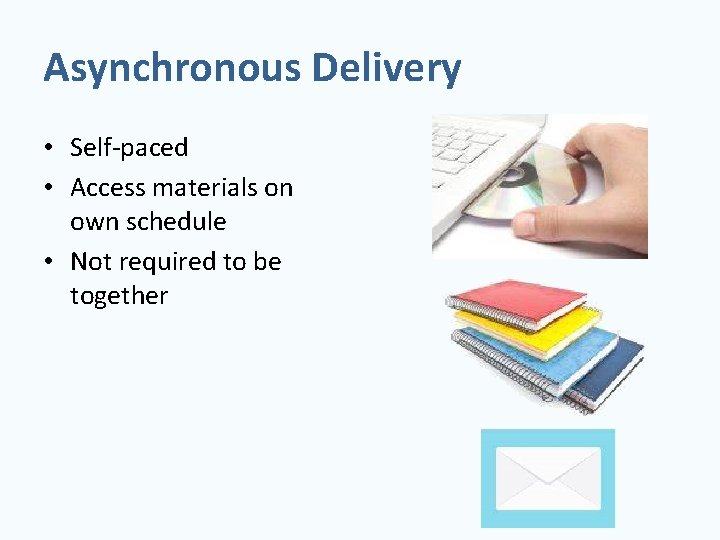 Asynchronous Delivery

• Self-paced
• Access materials on own schedule
• Not required to be together